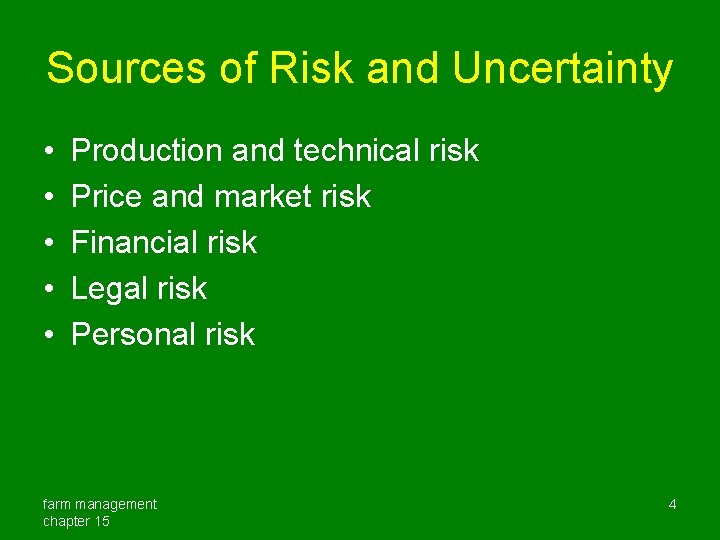 Sources of Risk and Uncertainty

• Production and technical risk
• Price and market risk
• Financial risk
• Legal risk
• Personal risk

farm management
chapter 15

4